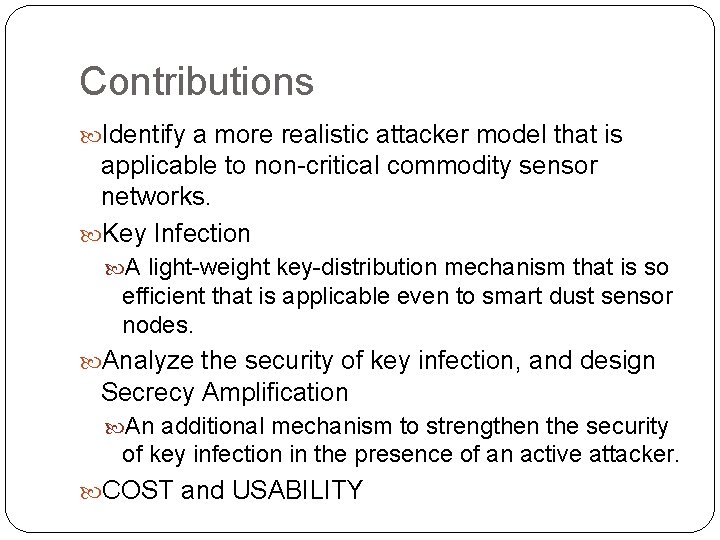 Contributions

Identify a more realistic attacker model that is applicable to non-critical commodity sensor networks.

Key Infection

A light-weight key-distribution mechanism that is so efficient that is applicable even to smart dust sensor nodes.

Analyze the security of key infection, and design Secrecy Amplification

An additional mechanism to strengthen the security of key infection in the presence of an active attacker.

COST and USABILITY